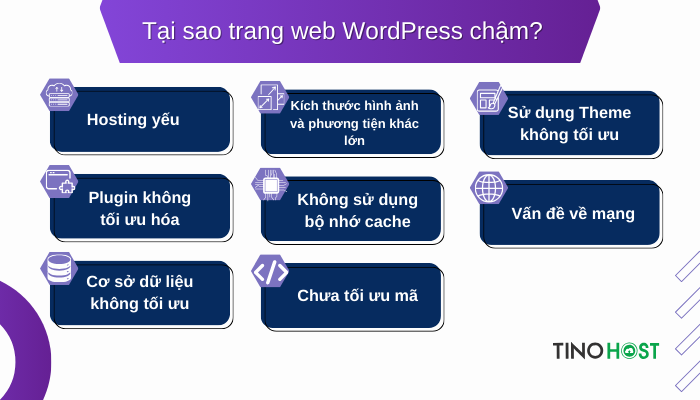 Tại sao trang web WordPress chậm?

Hosting yếu

Kích thước hình ảnh và phương tiện khác lớn

Sử dụng Theme không tối ưu

Plugin không tối ưu hóa

Không sử dụng bộ nhớ cache

Vấn đề về mạng

Cơ sở dữ liệu không tối ưu

Chưa tối ưu mã

TINOHOST